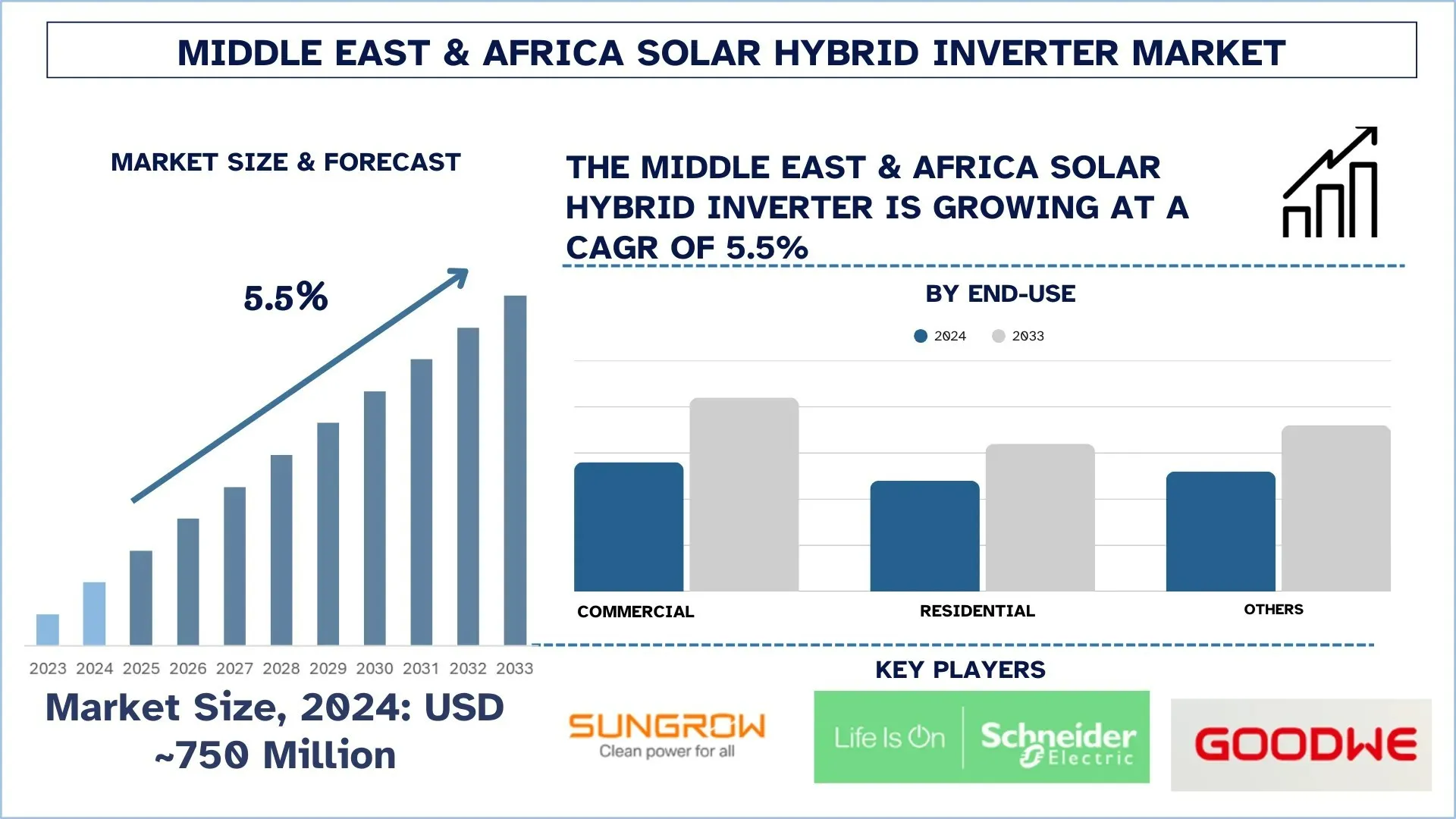 MIDDLE EAST & AFRICA SOLAR HYBRID INVERTER MARKET

MARKET SIZE & FORECAST

5.5%

2023 2024 2025 2026 2027 2028 2029 2030 2031 2032 2033

Market Size, 2024: USD ~750 Million

THE MIDDLE EAST & AFRICA SOLAR HYBRID INVERTER IS GROWING AT A CAGR OF 5.5%

BY END-USE

2024 2033

COMMERCIAL RESIDENTIAL OTHERS

KEY PLAYERS

SUNGROW
Clean power for all

Life Is On Schneider Electric

GOODWE